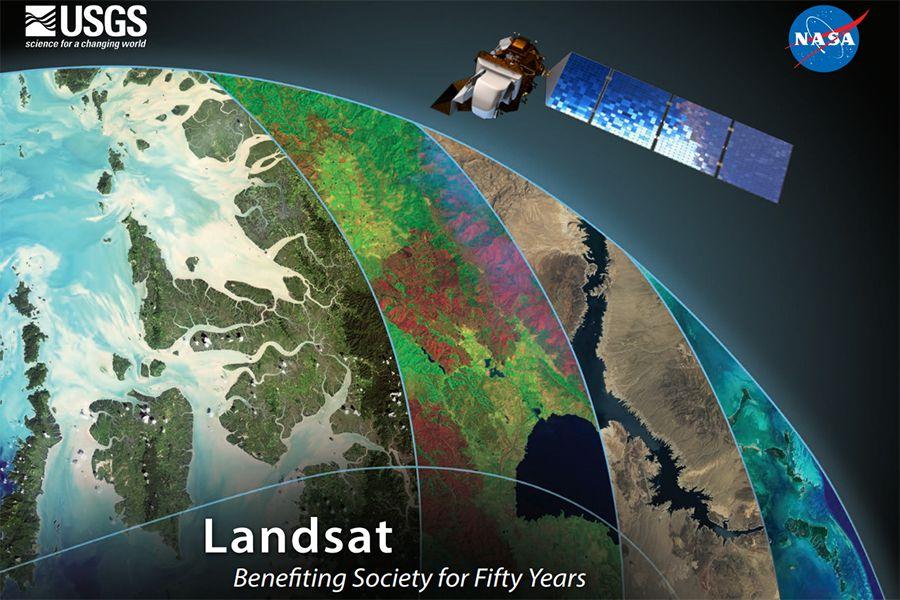 USGS
science for a changing world

NASA

Landsat
Benefiting Society for Fifty Years